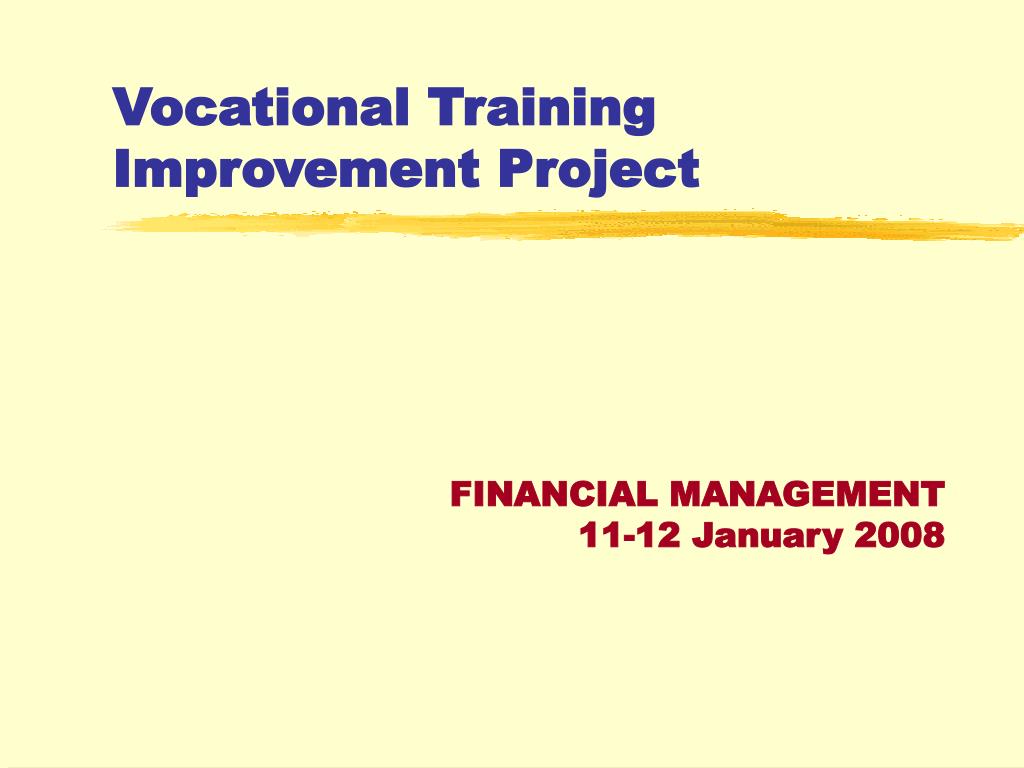 Vocational Training Improvement Project

FINANCIAL MANAGEMENT
11-12 January 2008